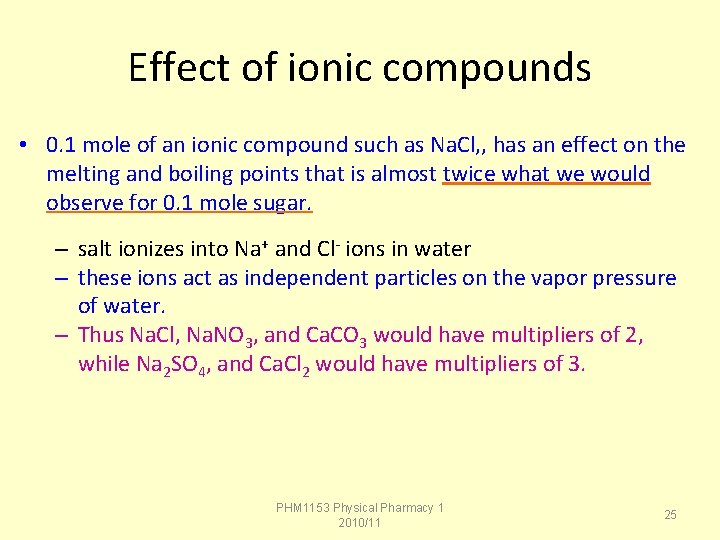 Effect of ionic compounds

• 0.1 mole of an ionic compound such as NaCl,, has an effect on the melting and boiling points that is almost twice what we would observe for 0.1 mole sugar.

– salt ionizes into $Na^+$ and $Cl^-$ ions in water
– these ions act as independent particles on the vapor pressure of water.
– Thus NaCl, $NaNO_3$, and $CaCO_3$ would have multipliers of 2, while $Na_2SO_4$, and $CaCl_2$ would have multipliers of 3.

PHM1153 Physical Pharmacy 1
2010/11

25